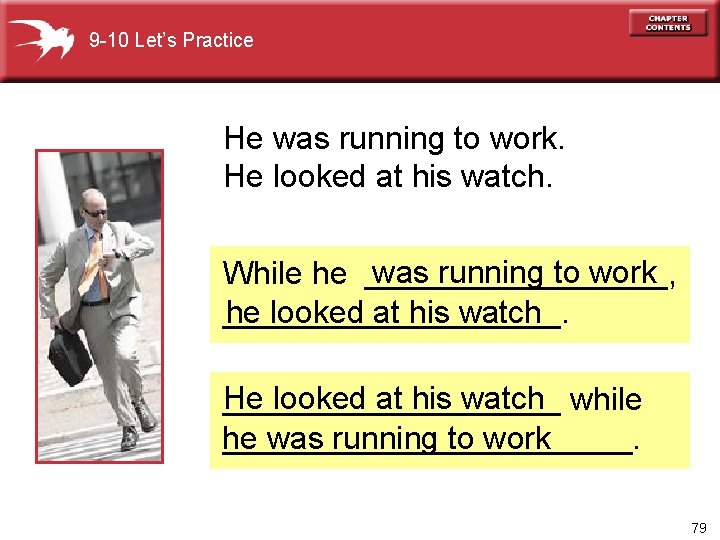 9-10 Let's Practice

CHAPTER CONTENTS

He was running to work.
He looked at his watch.

While he was running to work, he looked at his watch.

He looked at his watch while he was running to work.

79